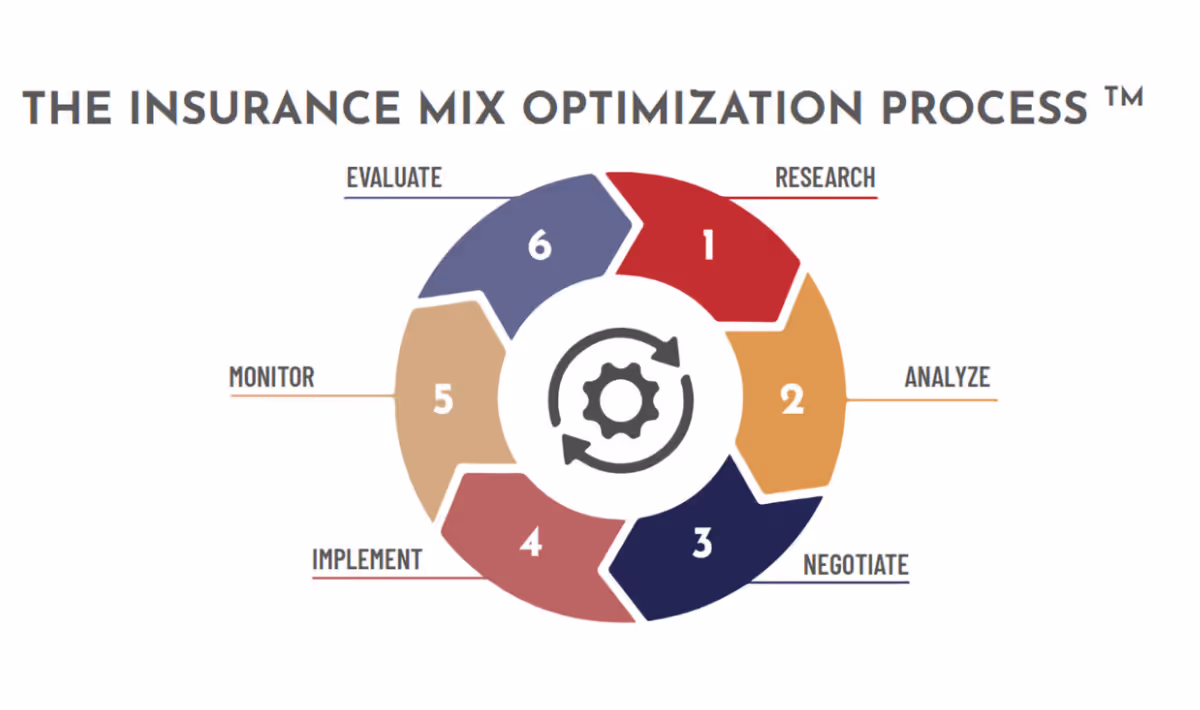 THE INSURANCE MIX OPTIMIZATION PROCESS ™

1 RESEARCH

2 ANALYZE

3 NEGOTIATE

4 IMPLEMENT

5 MONITOR

6 EVALUATE